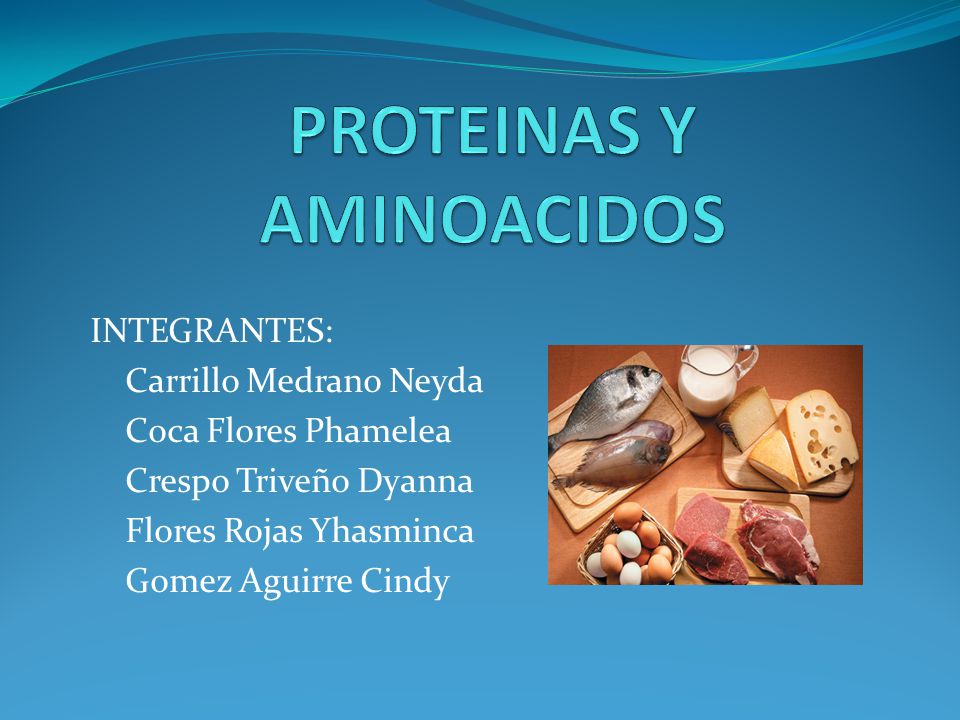 PROTEINAS Y AMINOACIDOS

INTEGRANTES:
Carrillo Medrano Neyda
Coca Flores Phamelea
Crespo Triveño Dyanna
Flores Rojas Yhasminca
Gomez Aguirre Cindy